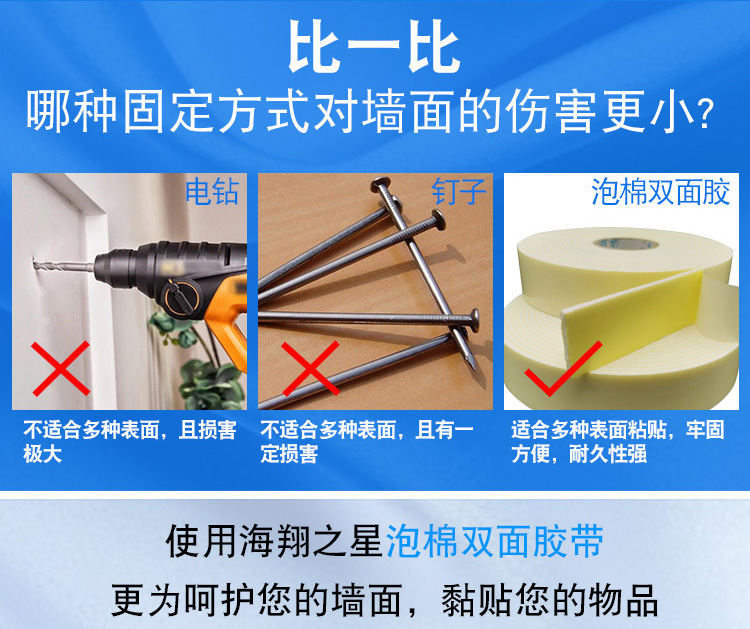 比一比
哪种固定方式对墙面的伤害更小?

电钻

不适合多种表面，且损害极大

钉子

不适合多种表面，且有一定损害

泡棉双面胶

适合多种表面粘贴，牢固方便，耐久性强

使用海翔之星泡棉双面胶带
更为呵护您的墙面，黏贴您的物品